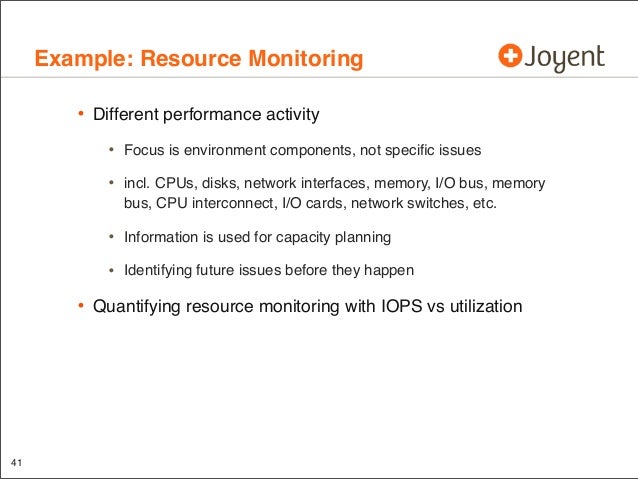 Example: Resource Monitoring

Joyent

• Different performance activity

• Focus is environment components, not specific issues

• incl. CPUs, disks, network interfaces, memory, I/O bus, memory bus, CPU interconnect, I/O cards, network switches, etc.

• Information is used for capacity planning

• Identifying future issues before they happen

• Quantifying resource monitoring with IOPS vs utilization

41